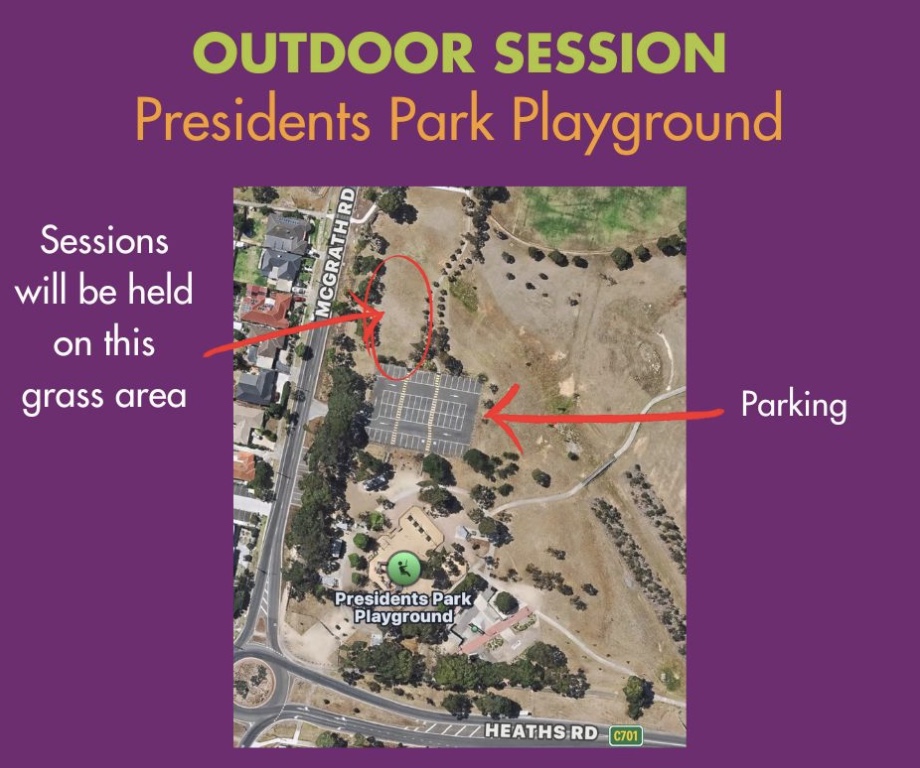 OUTDOOR SESSION
Presidents Park Playground

Sessions will be held on this grass area

MCGRATH RD

Parking

Presidents Park Playground

HEATHS RD C701